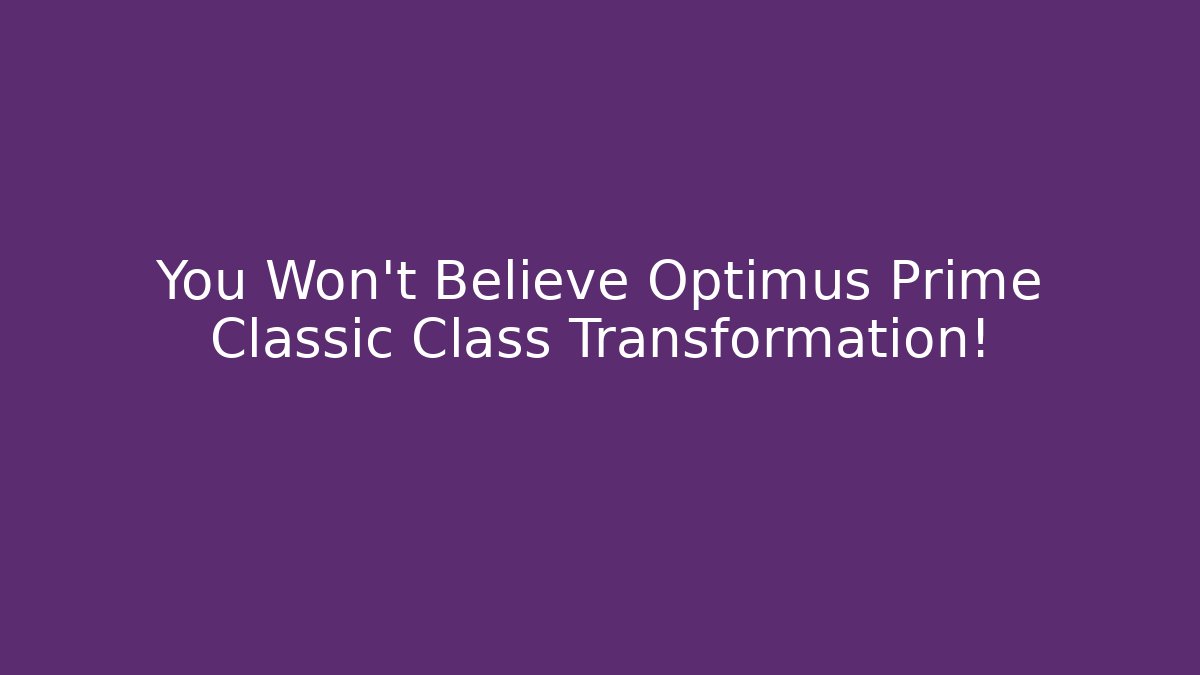 You Won't Believe Optimus Prime Classic Class Transformation!